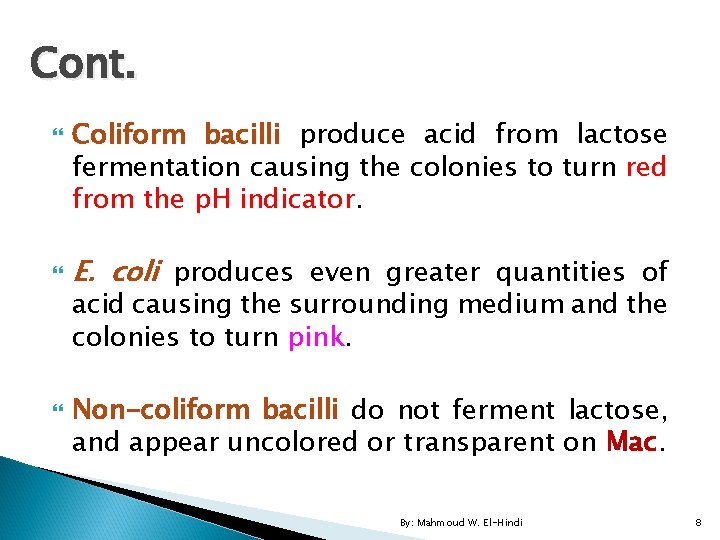 Cont.

Coliform bacilli produce acid from lactose fermentation causing the colonies to turn red from the pH indicator.

E. coli produces even greater quantities of acid causing the surrounding medium and the colonies to turn pink.

Non-coliform bacilli do not ferment lactose, and appear uncolored or transparent on Mac.

By: Mahmoud W. El-Hindi

8